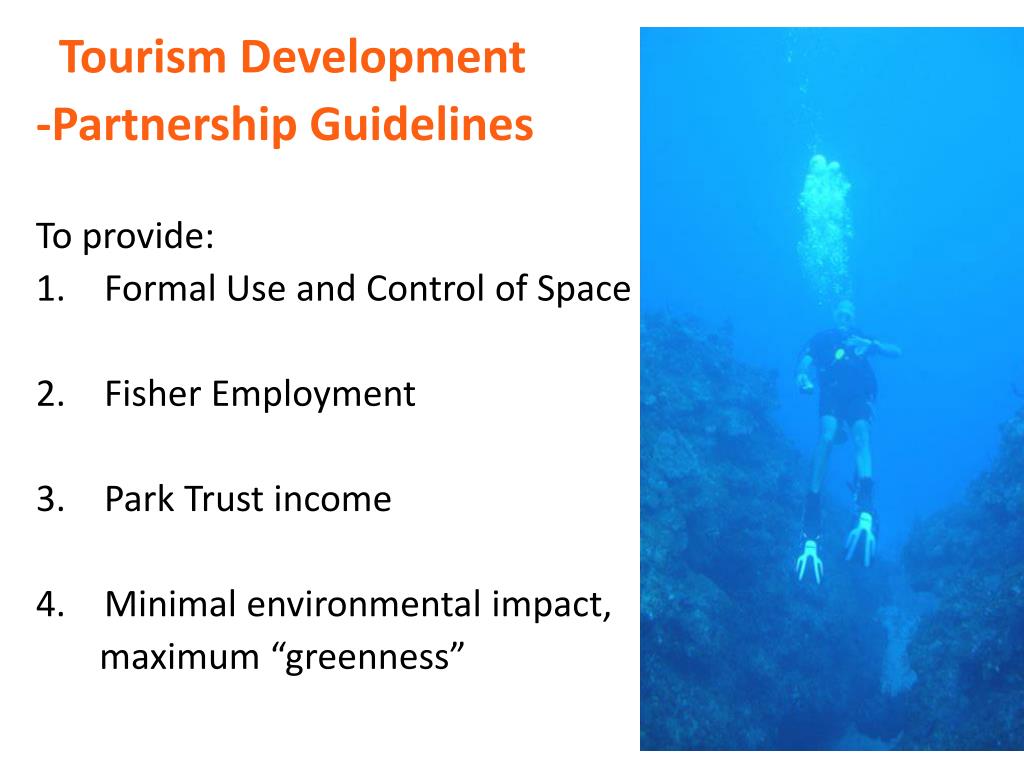 Tourism Development
-Partnership Guidelines

To provide:
1. Formal Use and Control of Space

2. Fisher Employment

3. Park Trust income

4. Minimal environmental impact, maximum “greenness”